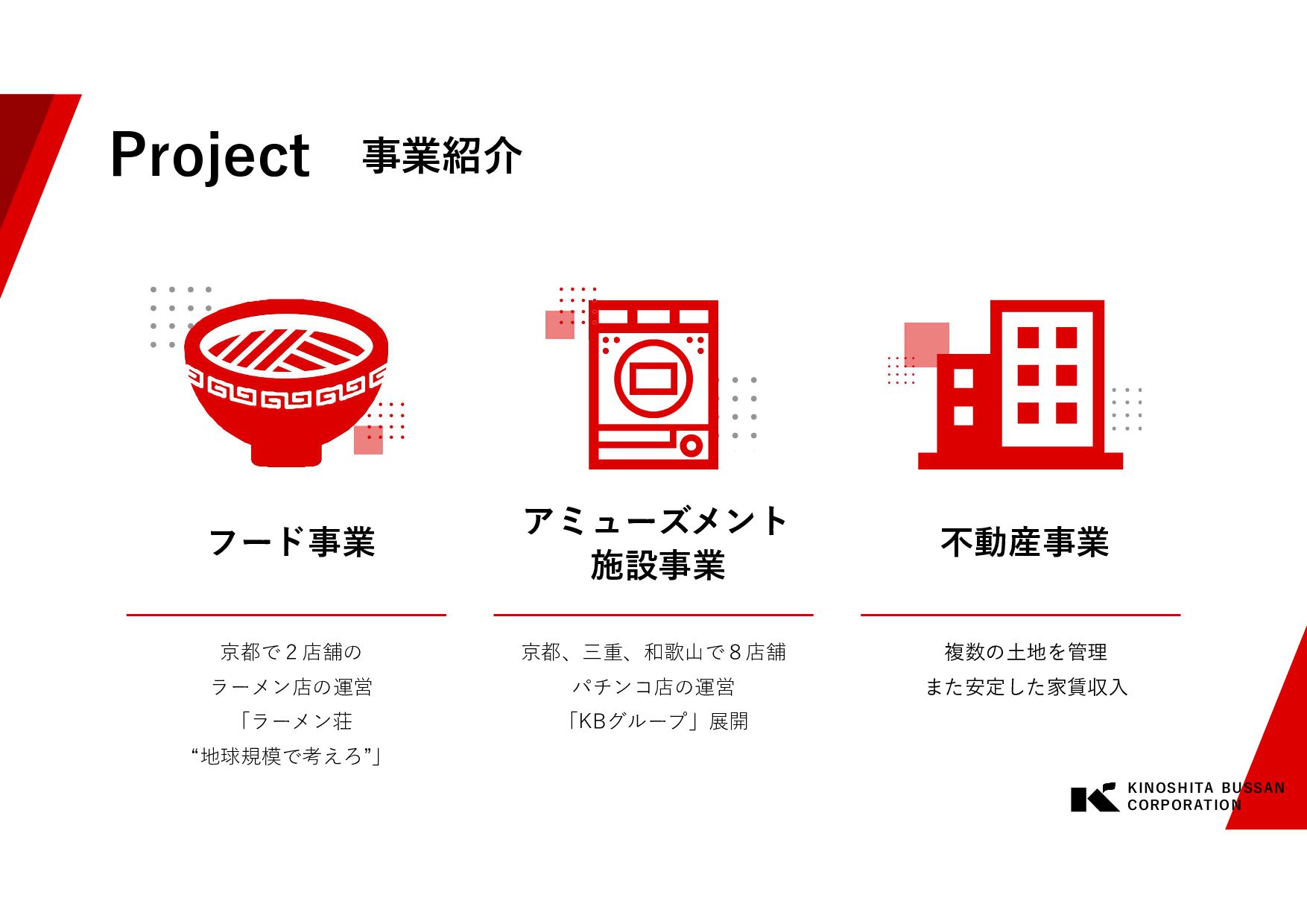 Project 事業紹介

フード事業

京都で２店舗の
ラーメン店の運営
「ラーメン荘
“地球規模で考えろ”」

アミューズメント
施設事業

京都、三重、和歌山で８店舗
パチンコ店の運営
「KBグループ」展開

不動産事業

複数の土地を管理
また安定した家賃収入

KINOSHITA BUSSAN
CORPORATION